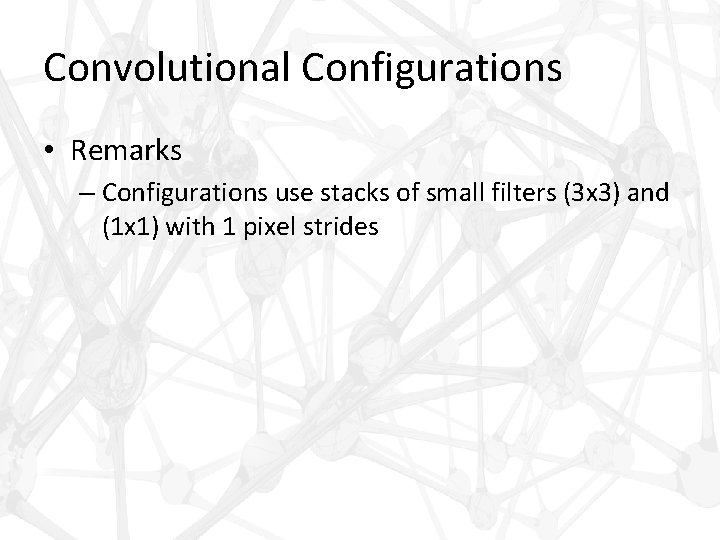 Convolutional Configurations

• Remarks
– Configurations use stacks of small filters (3x3) and (1x1) with 1 pixel strides